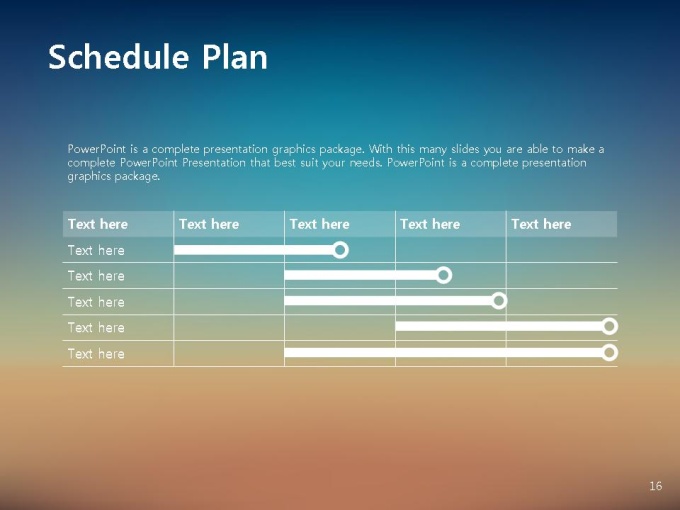 Schedule Plan

PowerPoint is a complete presentation graphics package. With this many slides you are able to make a complete PowerPoint Presentation that best suit your needs. PowerPoint is a complete presentation graphics package.

| Text here | Text here | Text here | Text here | Text here |
|---|---|---|---|---|
| Text here | | | | |
| Text here | | | | |
| Text here | | | | |
| Text here | | | | |
| Text here | | | | |

16